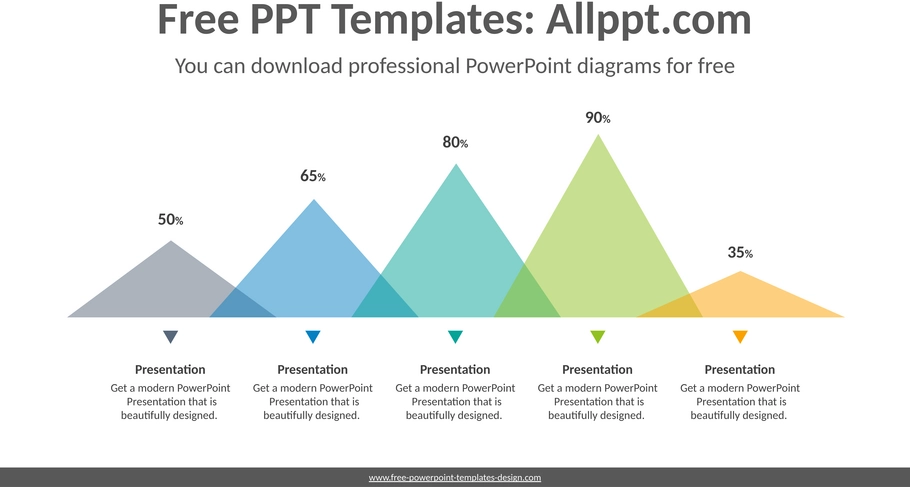 Free PPT Templates: Allppt.com

You can download professional PowerPoint diagrams for free

50%

65%

80%

90%

35%

Presentation

Get a modern PowerPoint Presentation that is beautifully designed.

Presentation

Get a modern PowerPoint Presentation that is beautifully designed.

Presentation

Get a modern PowerPoint Presentation that is beautifully designed.

Presentation

Get a modern PowerPoint Presentation that is beautifully designed.

Presentation

Get a modern PowerPoint Presentation that is beautifully designed.

www.free-powerpoint-templates-design.com